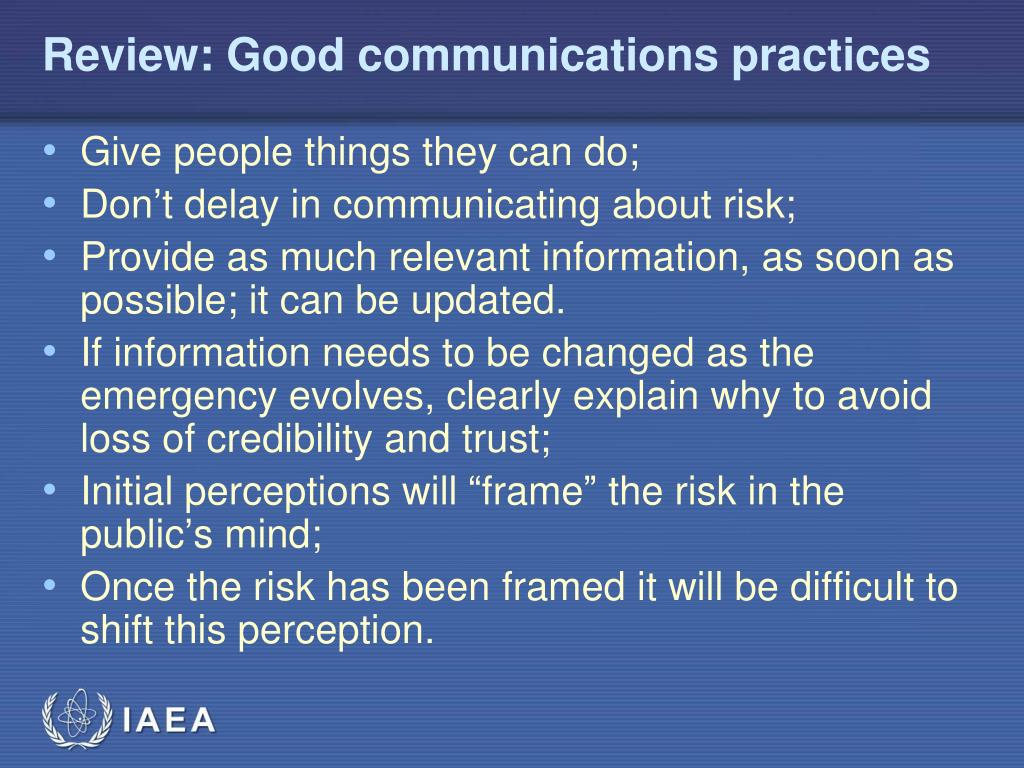 Review: Good communications practices

• Give people things they can do;
• Don’t delay in communicating about risk;
• Provide as much relevant information, as soon as possible; it can be updated.
• If information needs to be changed as the emergency evolves, clearly explain why to avoid loss of credibility and trust;
• Initial perceptions will “frame” the risk in the public’s mind;
• Once the risk has been framed it will be difficult to shift this perception.

IAEA